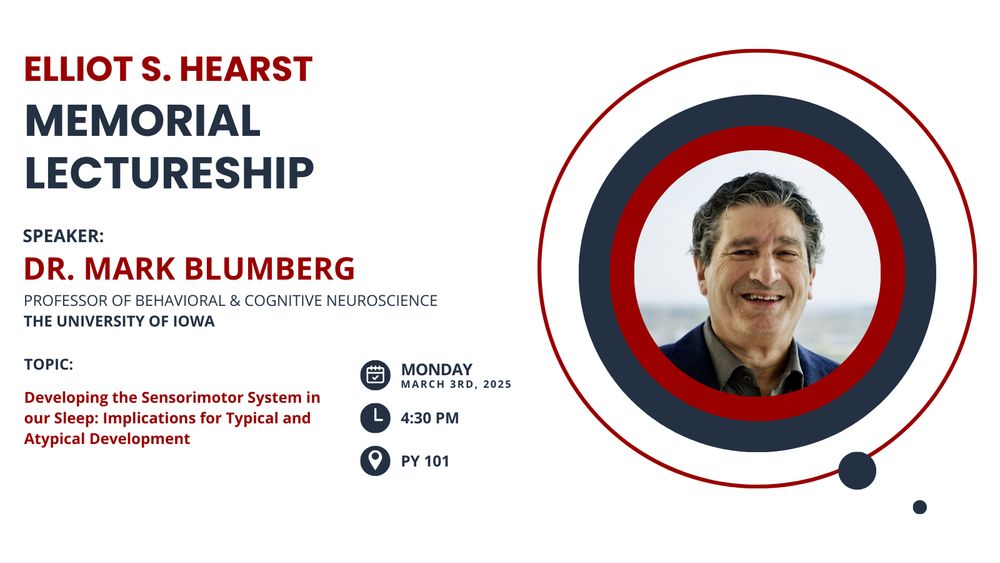 ELLIOT S. HEARST
MEMORIAL
LECTURESHIP

SPEAKER:
DR. MARK BLUMBERG
PROFESSOR OF BEHAVIORAL & COGNITIVE NEUROSCIENCE
THE UNIVERSITY OF IOWA

TOPIC:
Developing the Sensorimotor System in our Sleep: Implications for Typical and Atypical Development

MONDAY
MARCH 3RD, 2025

4:30 PM

PY 101